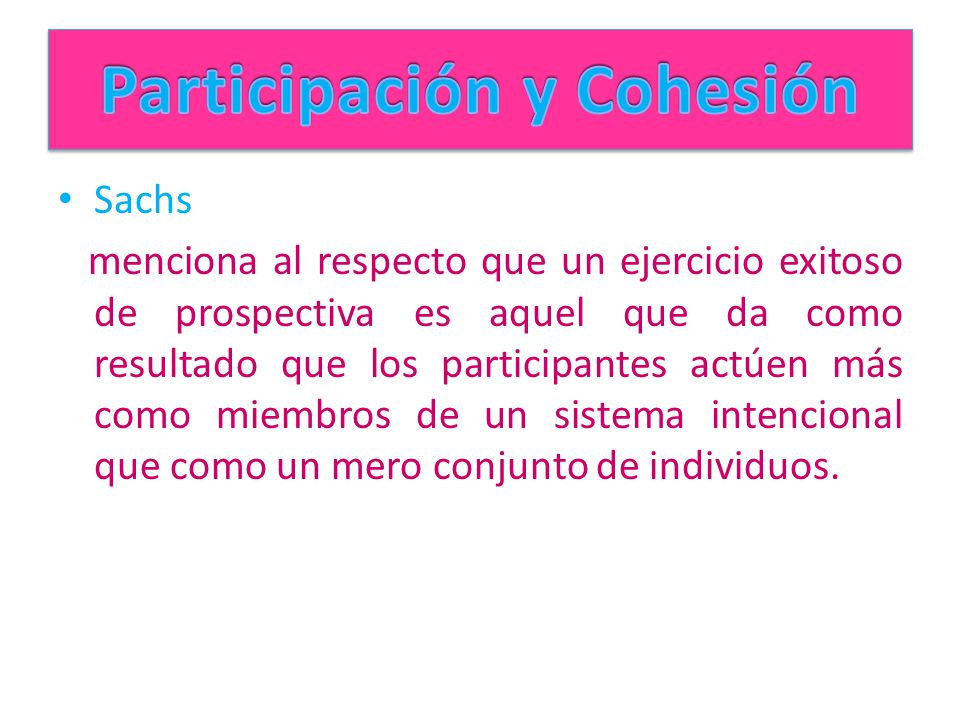 Participación y Cohesión

• Sachs

menciona al respecto que un ejercicio exitoso de prospectiva es aquel que da como resultado que los participantes actúen más como miembros de un sistema intencional que como un mero conjunto de individuos.